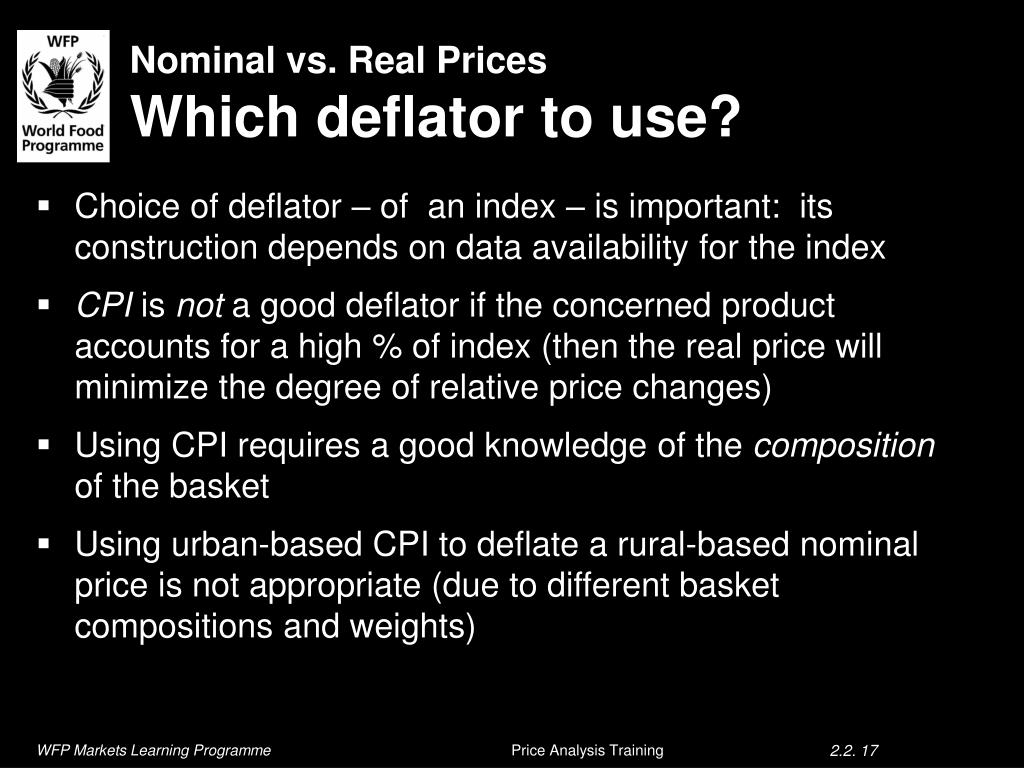 WFP
World Food Programme

Nominal vs. Real Prices
Which deflator to use?

▪ Choice of deflator – of an index – is important: its construction depends on data availability for the index

▪ CPI is not a good deflator if the concerned product accounts for a high % of index (then the real price will minimize the degree of relative price changes)

▪ Using CPI requires a good knowledge of the composition of the basket

▪ Using urban-based CPI to deflate a rural-based nominal price is not appropriate (due to different basket compositions and weights)

WFP Markets Learning Programme
Price Analysis Training
2.2. 17